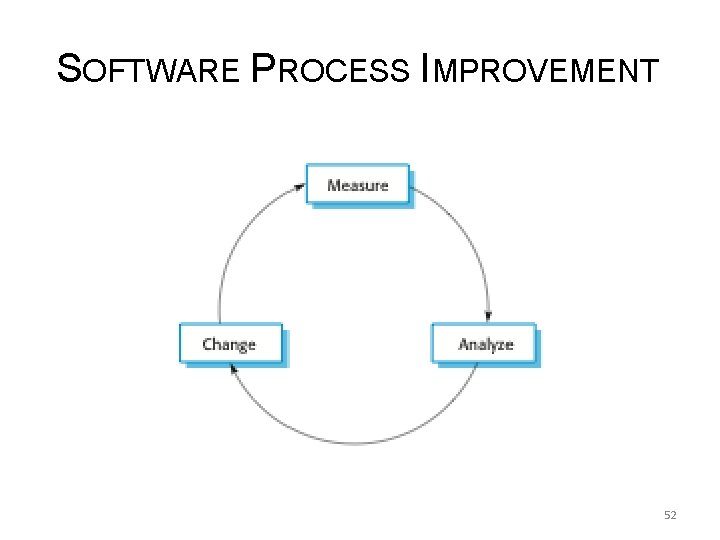 SOFTWARE PROCESS IMPROVEMENT

Measure

Analyze

Change

52